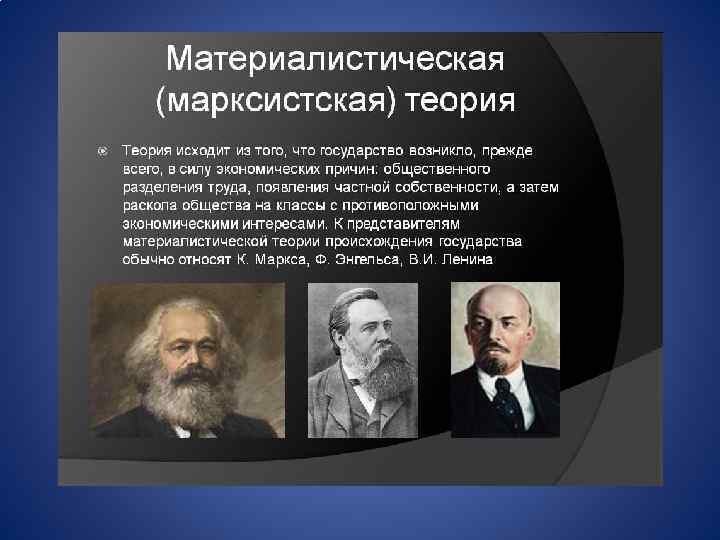 Материалистическая (марксистская) теория

Теория исходит из того, что государство возникло, прежде всего, в силу экономических причин: общественного разделения труда, появления частной собственности, а затем раскола общества на классы с противоположными экономическими интересами. К представителям материалистической теории происхождения государства обычно относят К. Маркса, Ф. Энгельса, В.И. Ленина